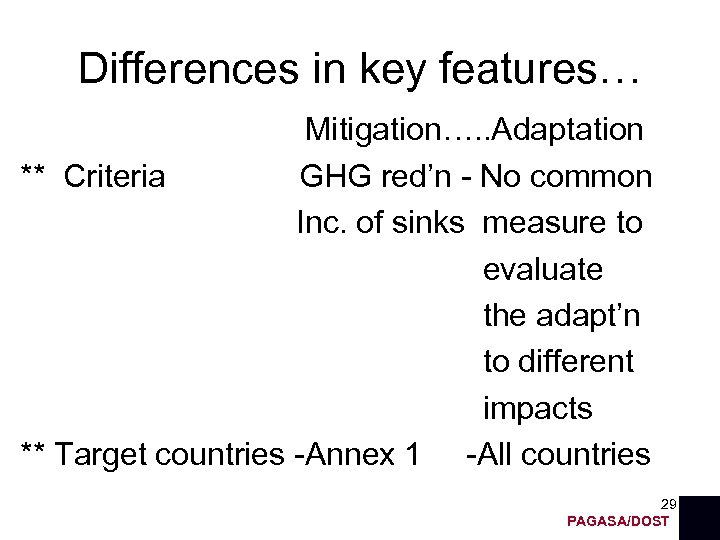 Differences in key features…

Mitigation…..Adaptation

** Criteria GHG red'n - No common
Inc. of sinks measure to evaluate the adapt'n to different impacts

** Target countries -Annex 1 -All countries

29

PAGASA/DOST